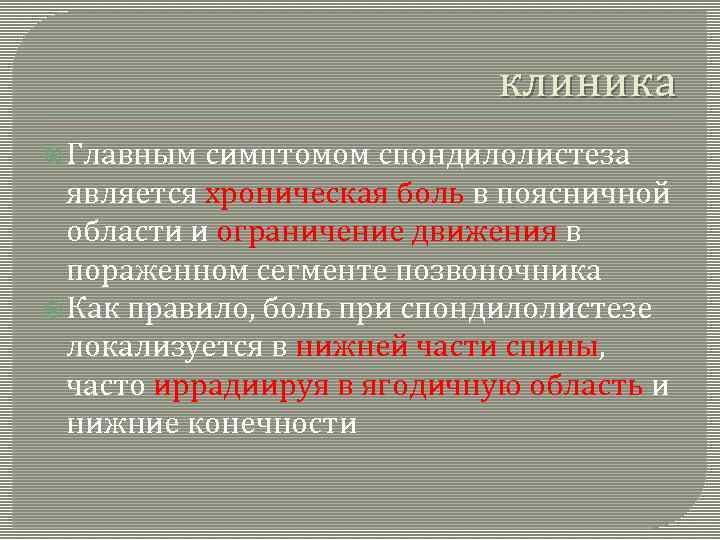 клиника

Главным симптомом спондилолистеза является хроническая боль в поясничной области и ограничение движения в пораженном сегменте позвоночника

Как правило, боль при спондилолистезе локализуется в нижней части спины, часто иррадиируя в ягодичную область и нижние конечности